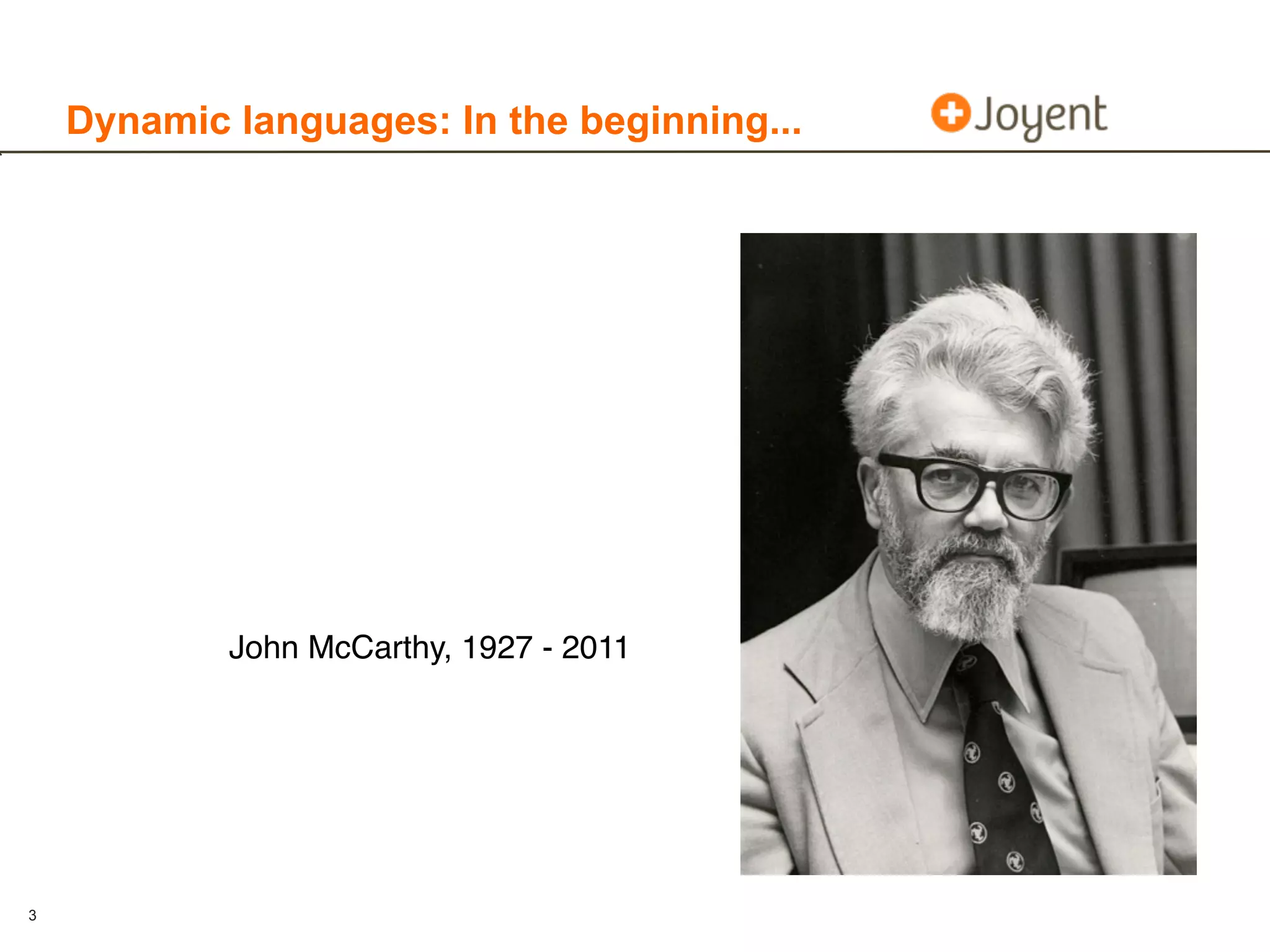 Dynamic languages: In the beginning...

Joyent

John McCarthy, 1927 - 2011

3